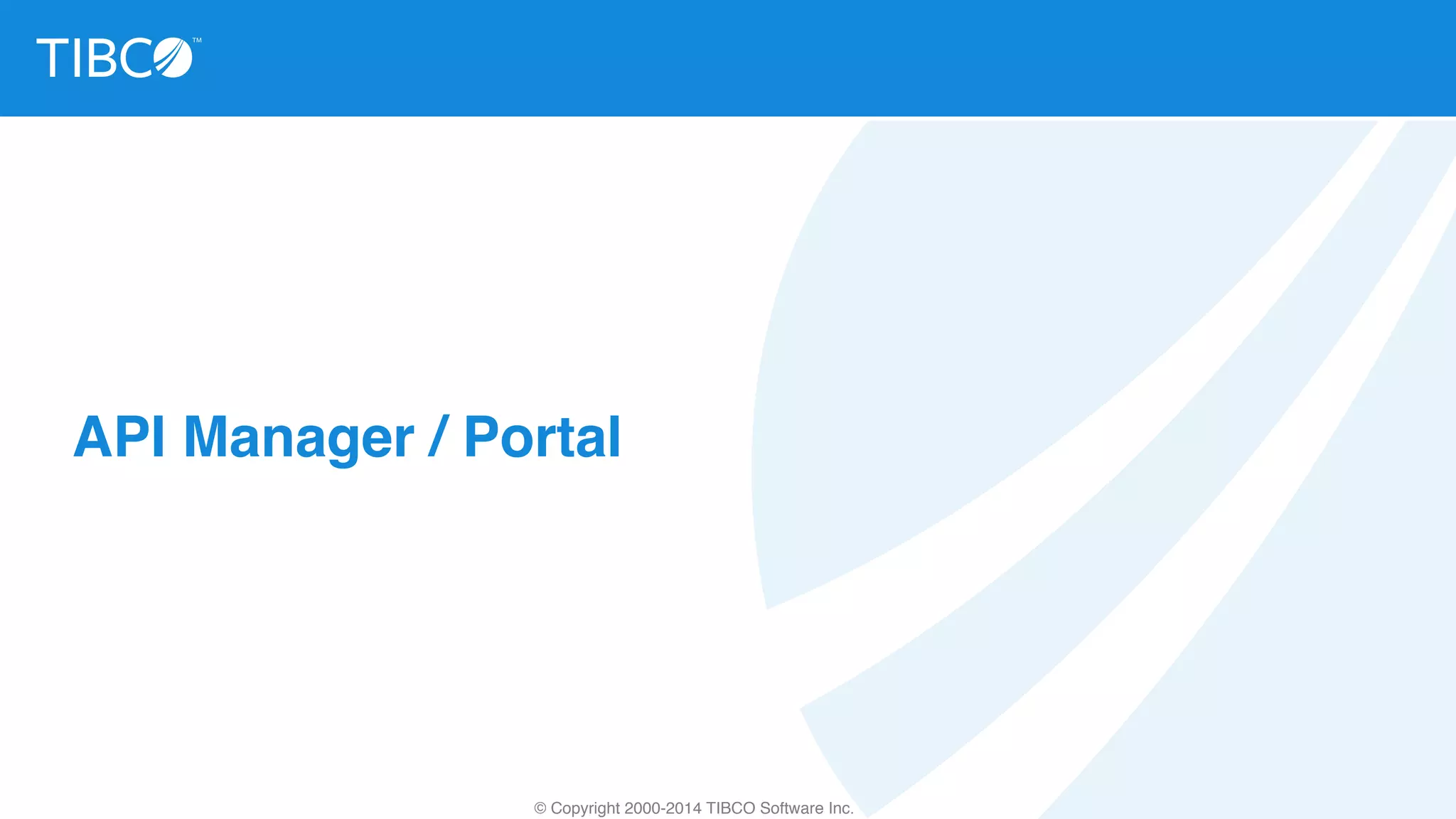 TIBCO™

API Manager / Portal

© Copyright 2000-2014 TIBCO Software Inc.